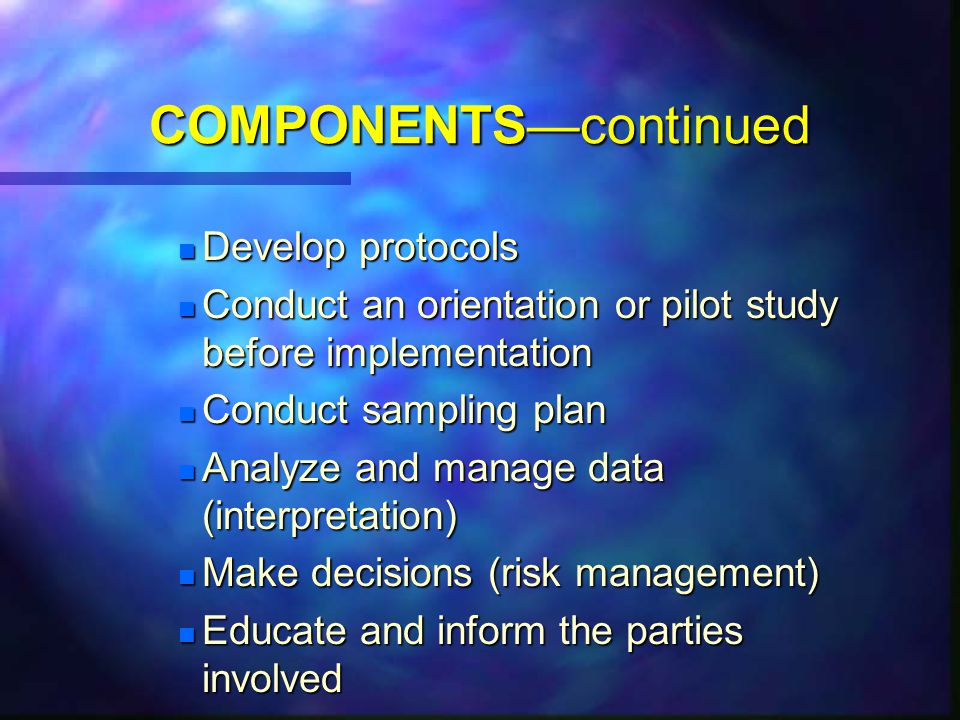 COMPONENTS—continued

- Develop protocols
- Conduct an orientation or pilot study before implementation
- Conduct sampling plan
- Analyze and manage data (interpretation)
- Make decisions (risk management)
- Educate and inform the parties involved